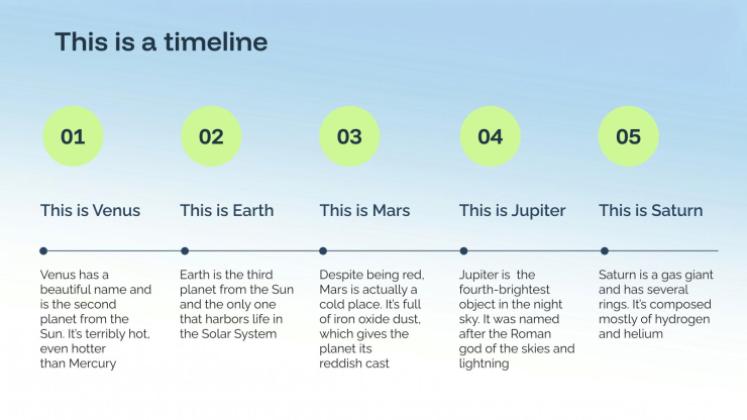 This is a timeline

01

This is Venus

Venus has a beautiful name and is the second planet from the Sun. It's terribly hot, even hotter than Mercury

02

This is Earth

Earth is the third planet from the Sun and the only one that harbors life in the Solar System

03

This is Mars

Despite being red, Mars is actually a cold place. It's full of iron oxide dust, which gives the planet its reddish cast

04

This is Jupiter

Jupiter is the fourth-brightest object in the night sky. It was named after the Roman god of the skies and lightning

05

This is Saturn

Saturn is a gas giant and has several rings. It's composed mostly of hydrogen and helium